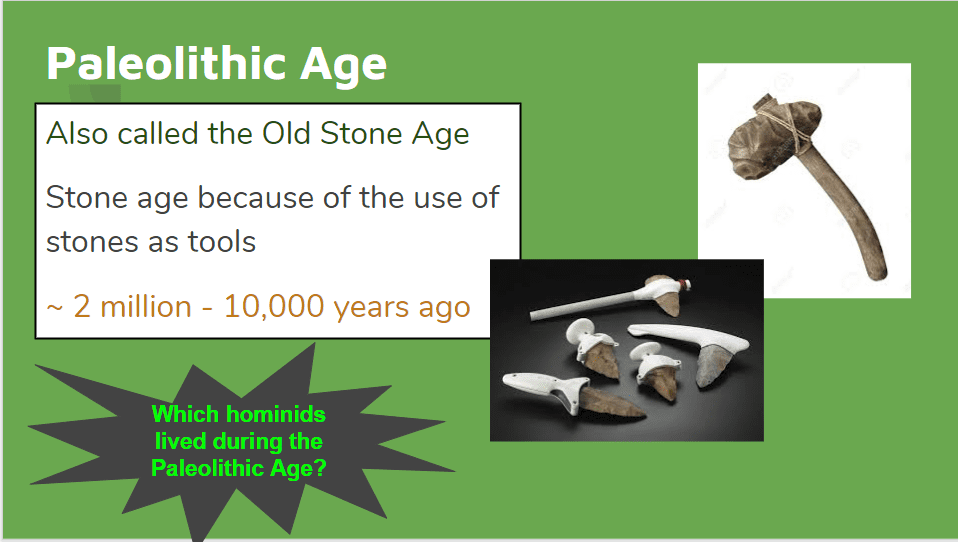 Paleolithic Age

Also called the Old Stone Age

Stone age because of the use of stones as tools

~ 2 million - 10,000 years ago

Which hominids lived during the Paleolithic Age?